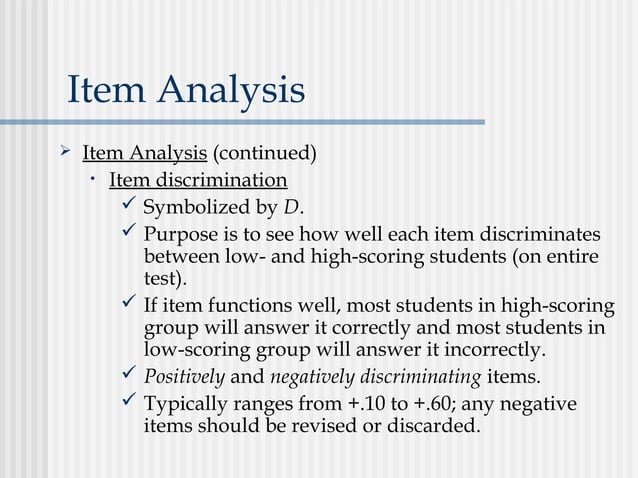 Item Analysis

➢ Item Analysis (continued)
• Item discrimination
✓ Symbolized by D.
✓ Purpose is to see how well each item discriminates between low- and high-scoring students (on entire test).
✓ If item functions well, most students in high-scoring group will answer it correctly and most students in low-scoring group will answer it incorrectly.
✓ Positively and negatively discriminating items.
✓ Typically ranges from +.10 to +.60; any negative items should be revised or discarded.